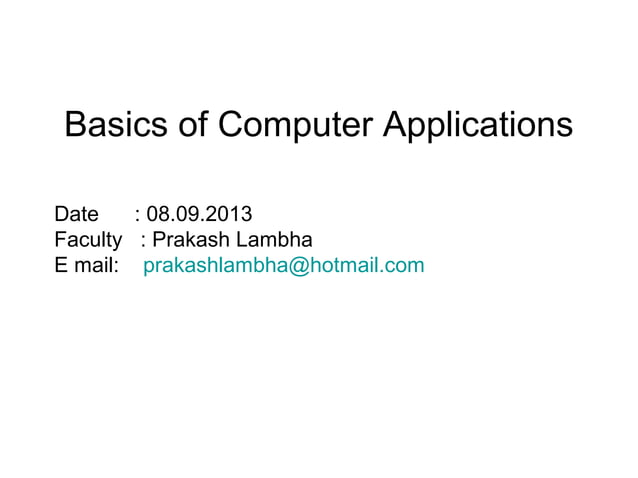 Basics of Computer Applications

Date : 08.09.2013
Faculty : Prakash Lambha
E mail: prakashlambha@hotmail.com